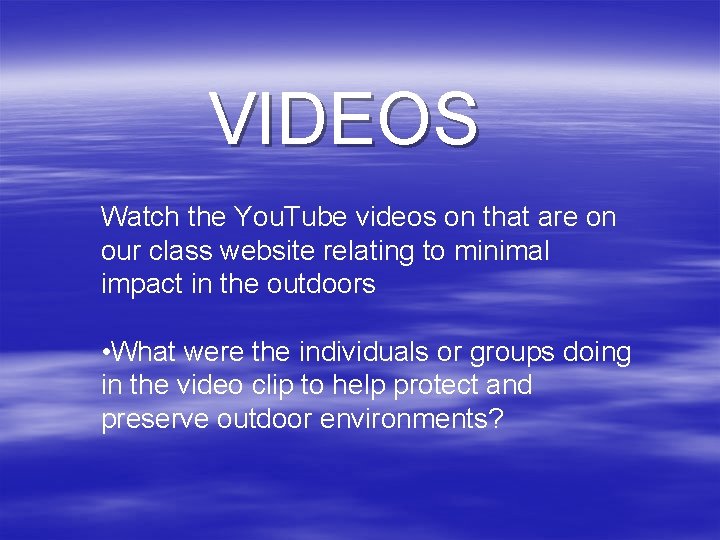 VIDEOS

Watch the YouTube videos on that are on our class website relating to minimal impact in the outdoors

•What were the individuals or groups doing in the video clip to help protect and preserve outdoor environments?